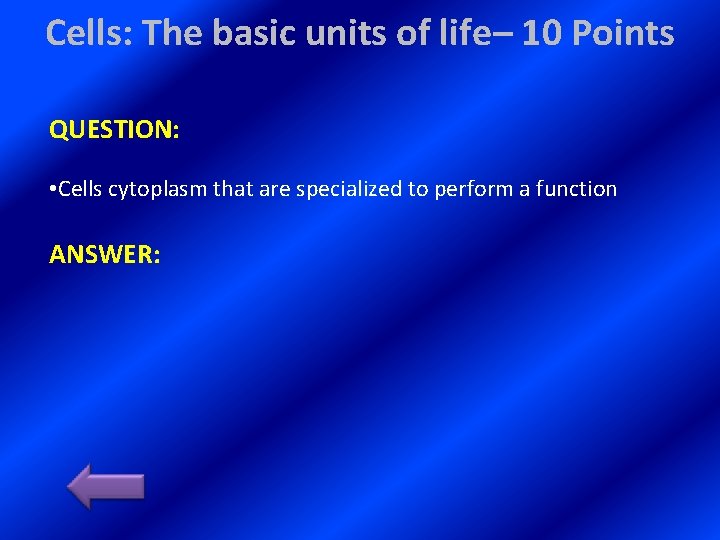 Cells: The basic units of life– 10 Points

QUESTION:

•Cells cytoplasm that are specialized to perform a function

ANSWER: